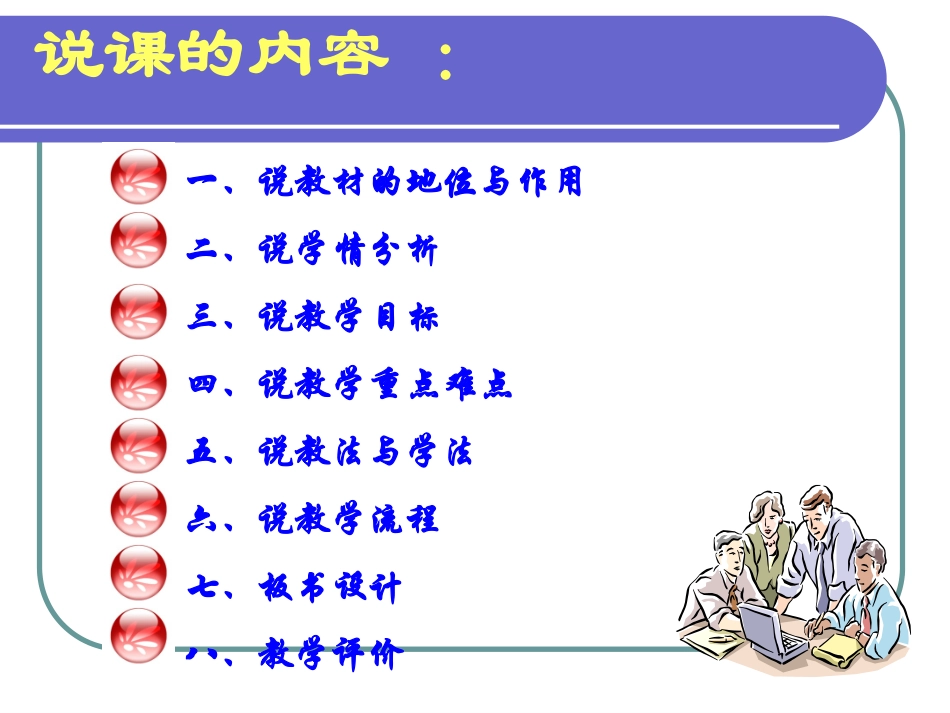 说课的内容 ：

一、说教材的地位与作用

二、说学情分析

三、说教学目标

四、说教学重点难点

五、说教法与学法

六、说教学流程

七、板书设计

八、教学评价